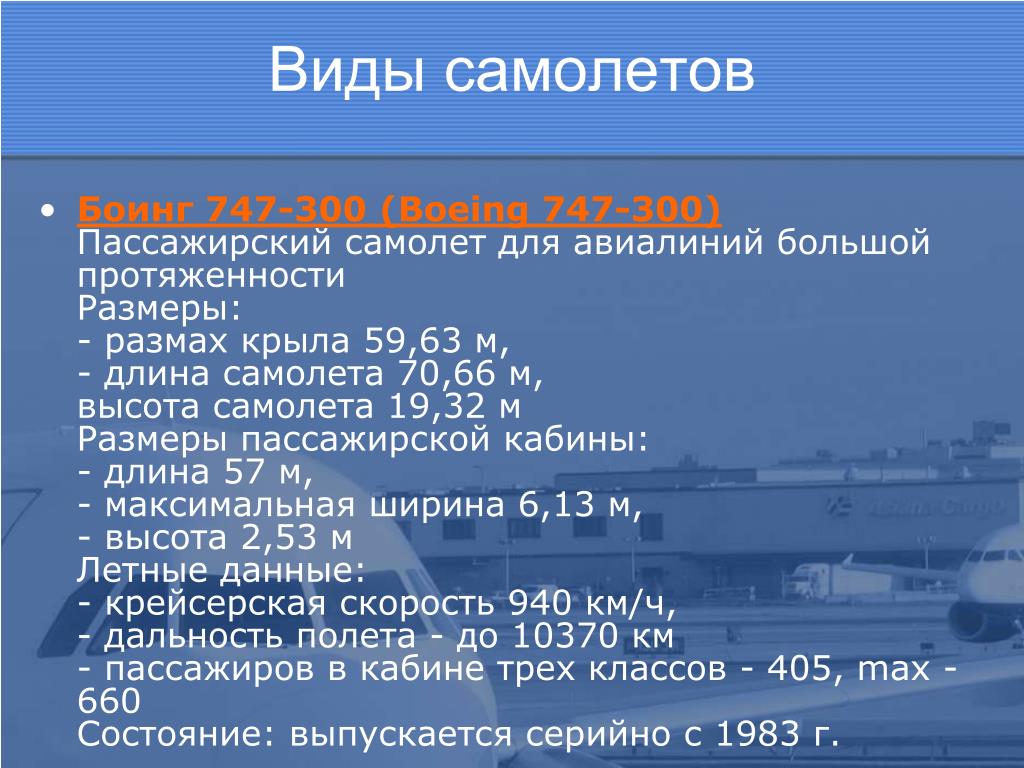 Виды самолетов

• Боинг 747-300 (Boeing 747-300)
Пассажирский самолет для авиалиний большой протяженности
Размеры:
- размах крыла 59,63 м,
- длина самолета 70,66 м,
высота самолета 19,32 м
Размеры пассажирской кабины:
- длина 57 м,
- максимальная ширина 6,13 м,
- высота 2,53 м
Летные данные:
- крейсерская скорость 940 км/ч,
- дальность полета - до 10370 км
- пассажиров в кабине трех классов - 405, max - 660
Состояние: выпускается серийно с 1983 г.